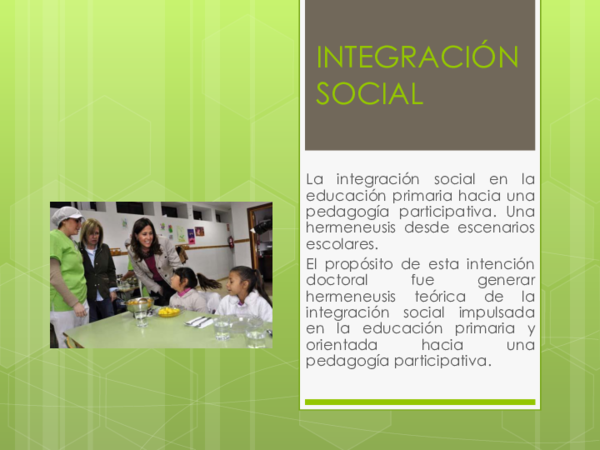 INTEGRACIÓN SOCIAL

La integración social en la educación primaria hacia una pedagogía participativa. Una hermeneusis desde escenarios escolares.

El propósito de esta intención doctoral fue generar hermeneusis teórica de la integración social impulsada en la educación primaria y orientada hacia una pedagogía participativa.